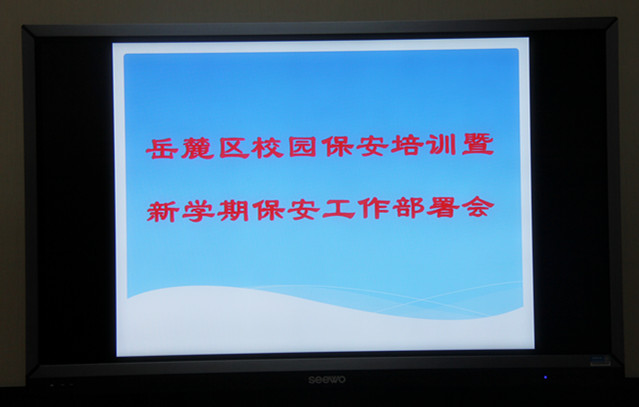 岳麓区校园保安培训暨
新学期保安工作部署会

seewo